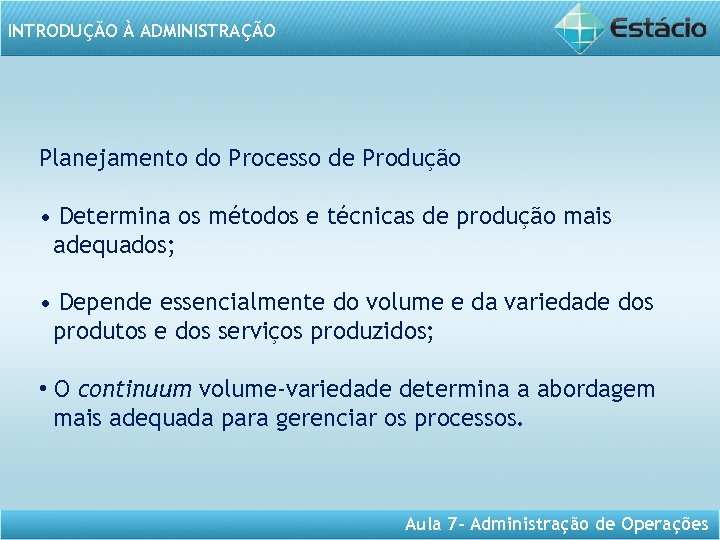 INTRODUÇÃO À ADMINISTRAÇÃO

Estácio

Planejamento do Processo de Produção

• Determina os métodos e técnicas de produção mais adequados;

• Depende essencialmente do volume e da variedade dos produtos e dos serviços produzidos;

• O continuum volume-variedade determina a abordagem mais adequada para gerenciar os processos.

Aula 7- Administração de Operações